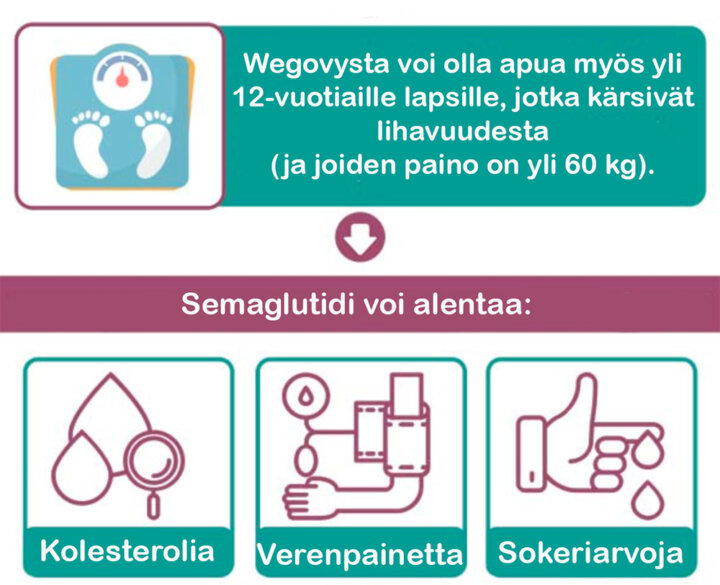 Wegovysta voi olla apua myös yli 12-vuotiaille lapsille, jotka kärsivät lihavuudesta
(ja joiden paino on yli 60 kg).

Semaglutidi voi alentaa:

Kolesterolia

Verenpainetta

Sokeriarvoja